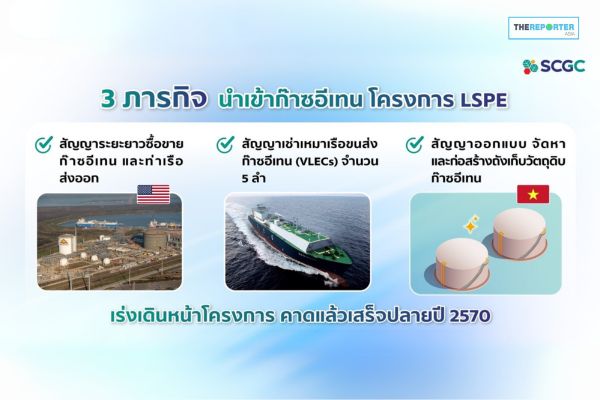 THEREPORTER ASIA

SCGC

3 ภารกิจ นำเข้าก๊าซอีเทน โครงการ LSPE

สัญญาระยะยาวซื้อขายก๊าซอีเทน และท่าเรือส่งออก

สัญญาเช่าเหมาเรือขนส่งก๊าซอีเทน (VLECs) จำนวน 5 ลำ

สัญญาออกแบบ จัดหา และก่อสร้างถังเก็บวัตถุดิบก๊าซอีเทน

เร่งเดินหน้าโครงการ คาดแล้วเสร็จปลายปี 2570